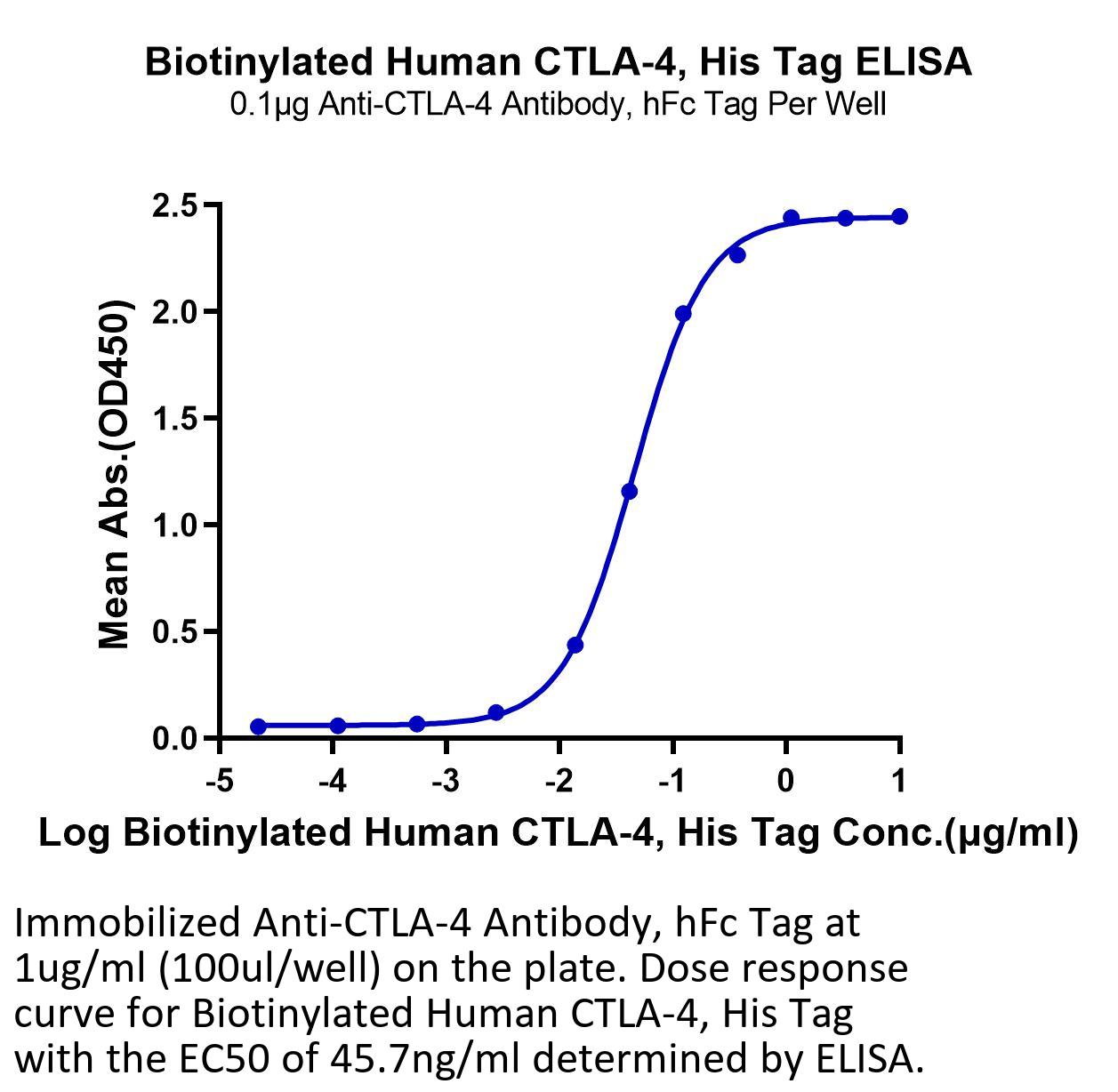 Biotinylated Human CTLA-4, His Tag ELISA
0.1μg Anti-CTLA-4 Antibody, hFc Tag Per Well

Mean Abs.(OD450)

2.5
2.0
1.5
1.0
0.5
0.0

-5
-4
-3
-2
-1
0
1

Log Biotinylated Human CTLA-4, His Tag Conc.(μg/ml)

Immobilized Anti-CTLA-4 Antibody, hFc Tag at 1ug/ml (100ul/well) on the plate. Dose response curve for Biotinylated Human CTLA-4, His Tag with the EC50 of 45.7ng/ml determined by ELISA.